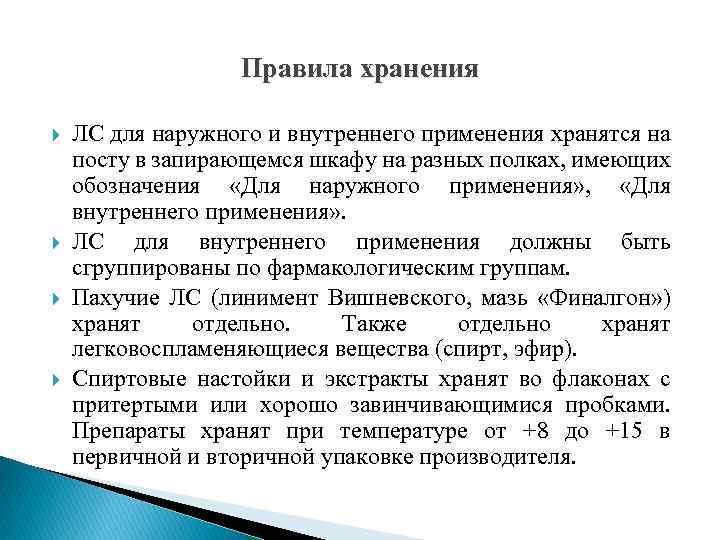 Правила хранения

ЛС для наружного и внутреннего применения хранятся на посту в запирающемся шкафу на разных полках, имеющих обозначения «Для наружного применения», «Для внутреннего применения».

ЛС для внутреннего применения должны быть сгруппированы по фармакологическим группам.

Пахучие ЛС (линимент Вишневского, мазь «Финалгон») хранят отдельно. Также отдельно хранят легковоспламеняющиеся вещества (спирт, эфир).

Спиртовые настойки и экстракты хранят во флаконах с притертыми или хорошо завинчивающимися пробками. Препараты хранят при температуре от +8 до +15 в первичной и вторичной упаковке производителя.